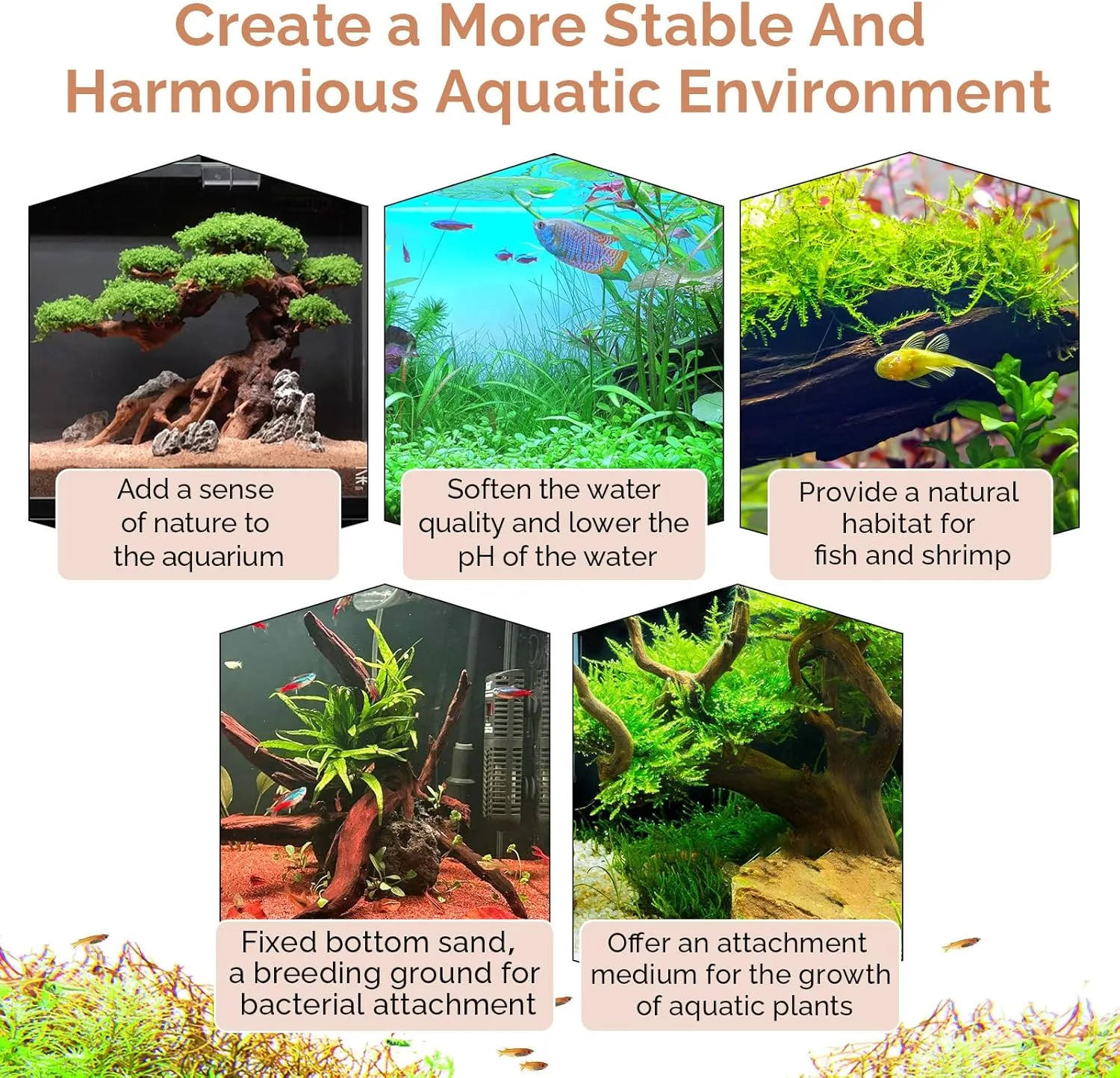 Create a More Stable And Harmonious Aquatic Environment

Add a sense of nature to the aquarium

Soften the water quality and lower the pH of the water

Provide a natural habitat for fish and shrimp

Fixed bottom sand, a breeding ground for bacterial attachment

Offer an attachment medium for the growth of aquatic plants